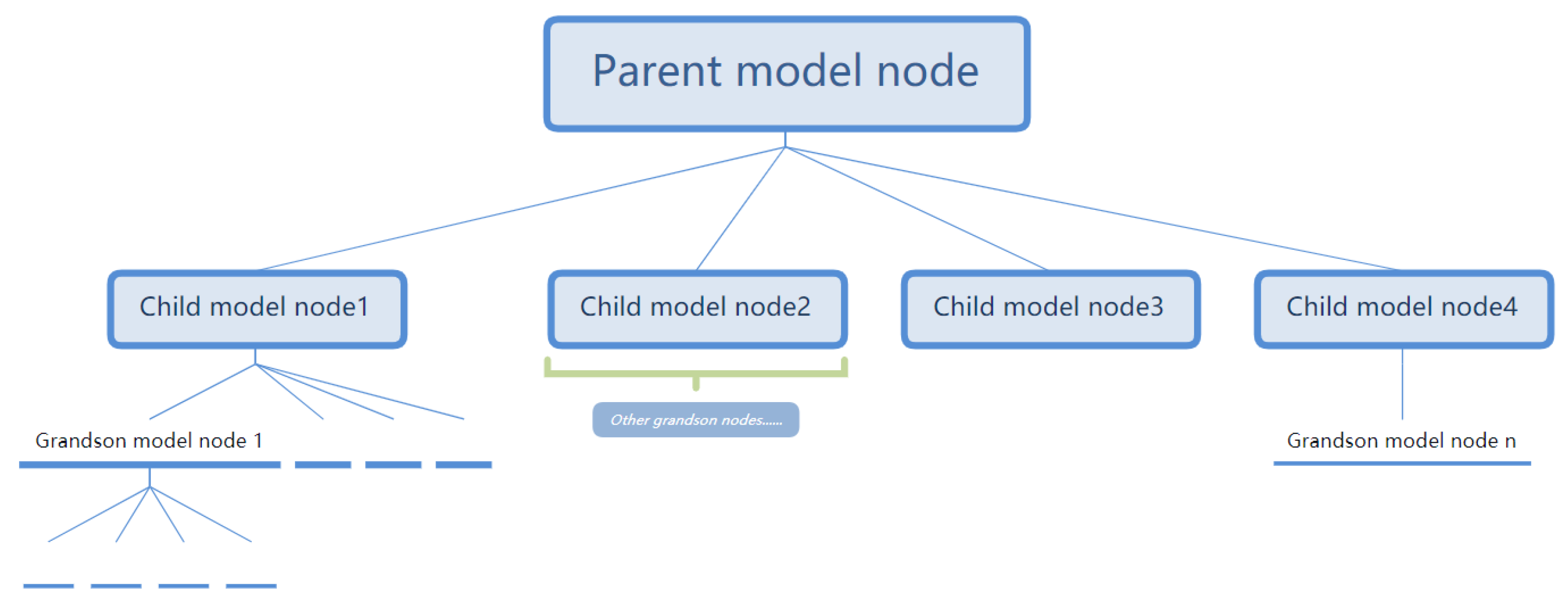 Parent model node

Child model node1

Child model node2

Child model node3

Child model node4

Grandson model node 1

Other grandson nodes......

Grandson model node n